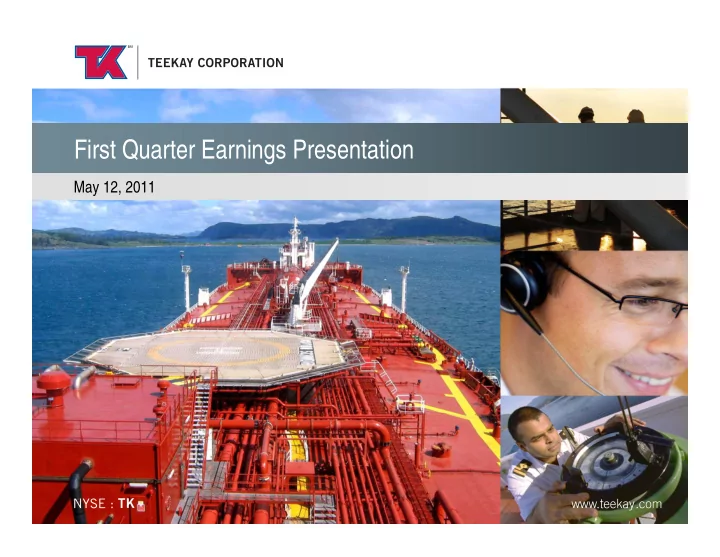 TK

TEEKAY CORPORATION

First Quarter Earnings Presentation

May 12, 2011

NYSE : TK

www.teekay.com